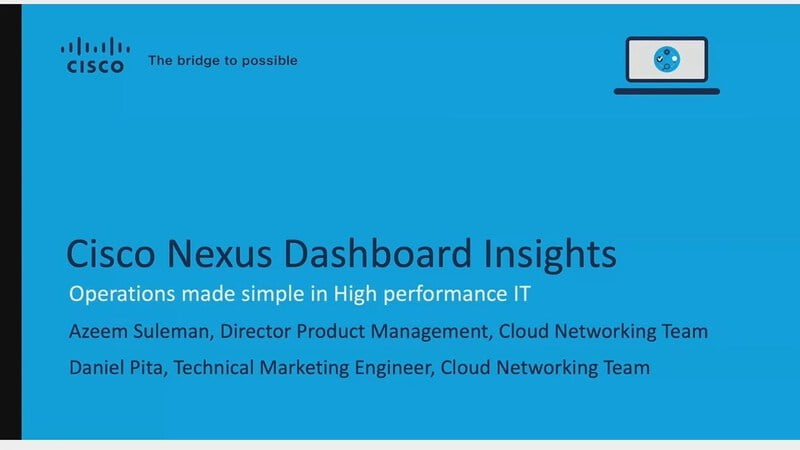 CISCO The bridge to possible

Cisco Nexus Dashboard Insights

Operations made simple in High performance IT

Azeem Suleman, Director Product Management, Cloud Networking Team

Daniel Pita, Technical Marketing Engineer, Cloud Networking Team